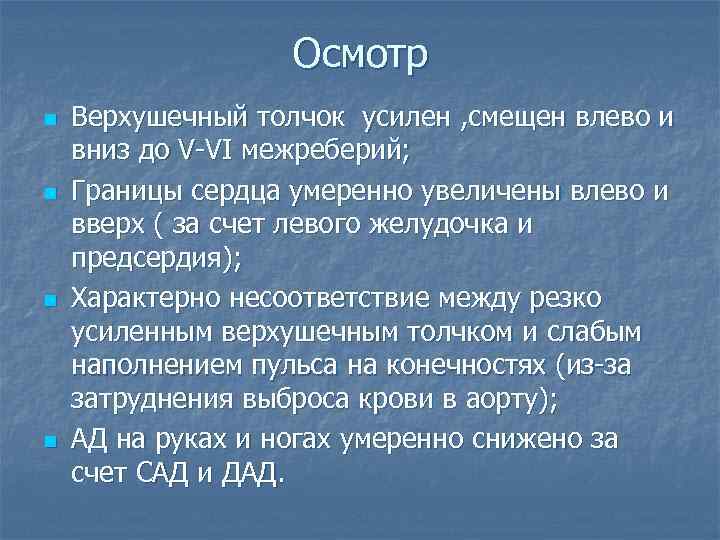 Осмотр

Верхушечный толчок  усилен ,смещен влево и вниз до V-VI межреберий;

Границы сердца умеренно увеличены влево и вверх ( за счет левого желудочка и предсердия);

Характерно несоответствие между резко усиленным верхушечным толчком и слабым наполнением пульса на конечностях (из-за затруднения выброса крови в аорту);

АД на руках и ногах умеренно снижено за счет САД и ДАД.